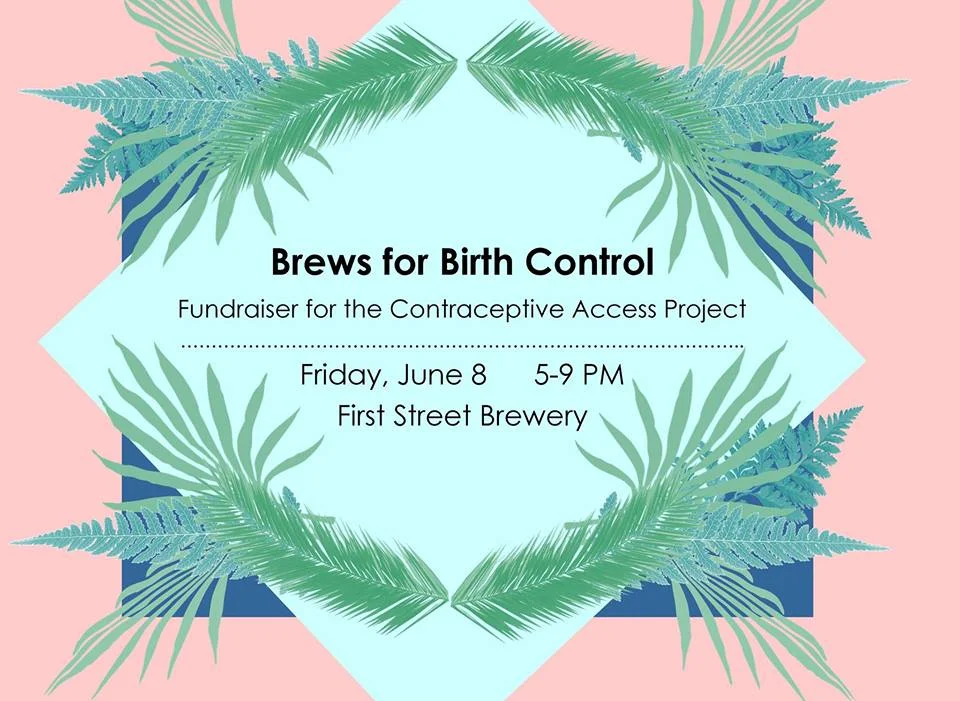 Brews for Birth Control

Fundraiser for the Contraceptive Access Project

Friday, June 8 5-9 PM

First Street Brewery